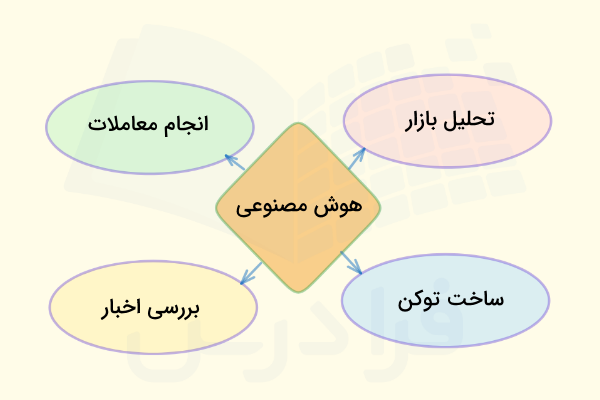 تحلیل بازار

انجام معاملات

هوش مصنوعی

ساخت توکن

بررسی اخبار

فرادرس